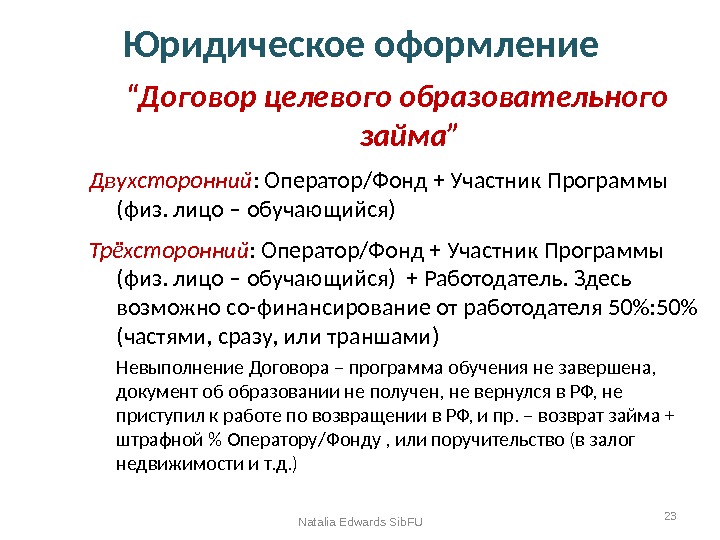 Юридическое оформление

“Договор целевого образовательного займа”

Двухсторонний: Оператор/Фонд + Участник Программы (физ. лицо – обучающийся)

Трёхсторонний: Оператор/Фонд + Участник Программы (физ. лицо – обучающийся) + Работодатель. Здесь возможно со-финансирование от работодателя 50%:50% (частями, сразу, или траншами)

Невыполнение Договора – программа обучения не завершена, документ об образовании не получен, не вернулся в РФ, не приступил к работе по возвращении в РФ, и пр. – возврат займа + штрафной % Оператору/Фонду , или поручительство (в залог недвижимости и т.д.)

Natalia Edwards SibFU

23